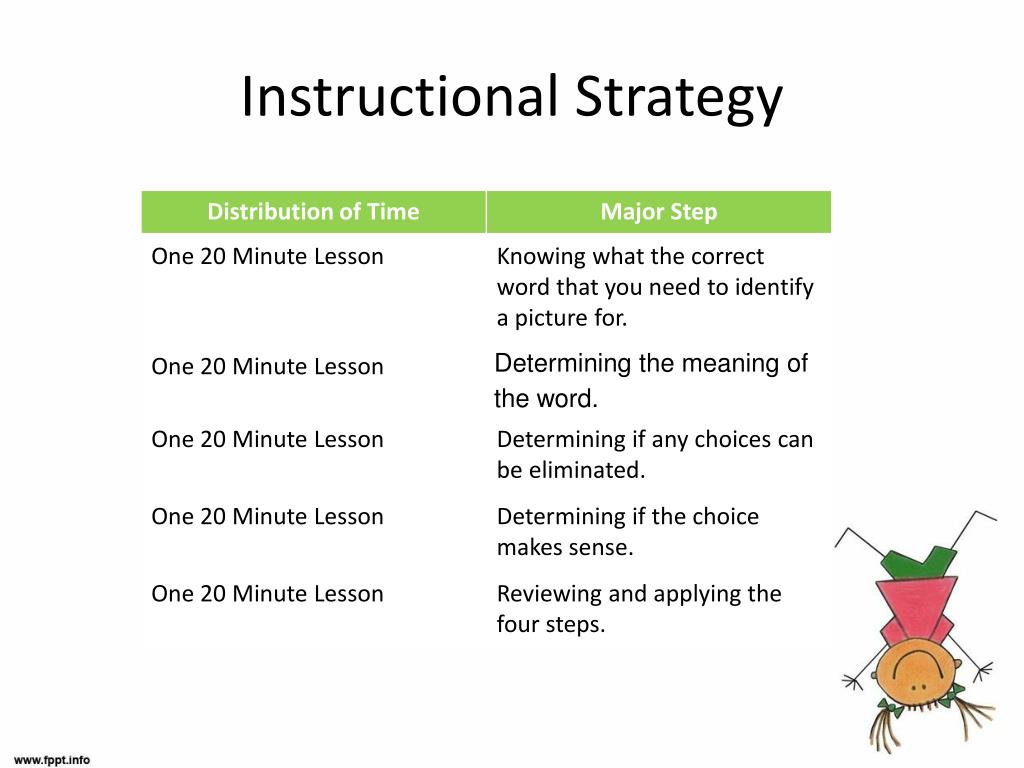 Instructional Strategy

| Distribution of Time | Major Step |
|---|---|
| One 20 Minute Lesson | Knowing what the correct word that you need to identify a picture for. |
| One 20 Minute Lesson | Determining the meaning of the word. |
| One 20 Minute Lesson | Determining if any choices can be eliminated. |
| One 20 Minute Lesson | Determining if the choice makes sense. |
| One 20 Minute Lesson | Reviewing and applying the four steps. |

www.fppt.info